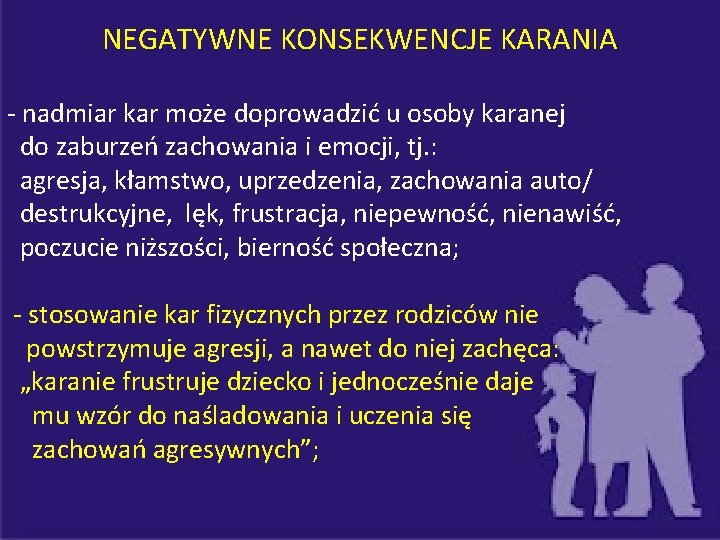 NEGATYWNE KONSEKWENCJE KARANIA

- nadmiar kar może doprowadzić u osoby karanej do zaburzeń zachowania i emocji, tj.: agresja, kłamstwo, uprzedzenia, zachowania auto/ destrukcyjne, lęk, frustracja, niepewność, nienawiść, poczucie niższości, bierność społeczna;

- stosowanie kar fizycznych przez rodziców nie powstrzymuje agresji, a nawet do niej zachęca: „karanie frustruje dziecko i jednocześnie daje mu wzór do naśladowania i uczenia się zachowań agresywnych”;